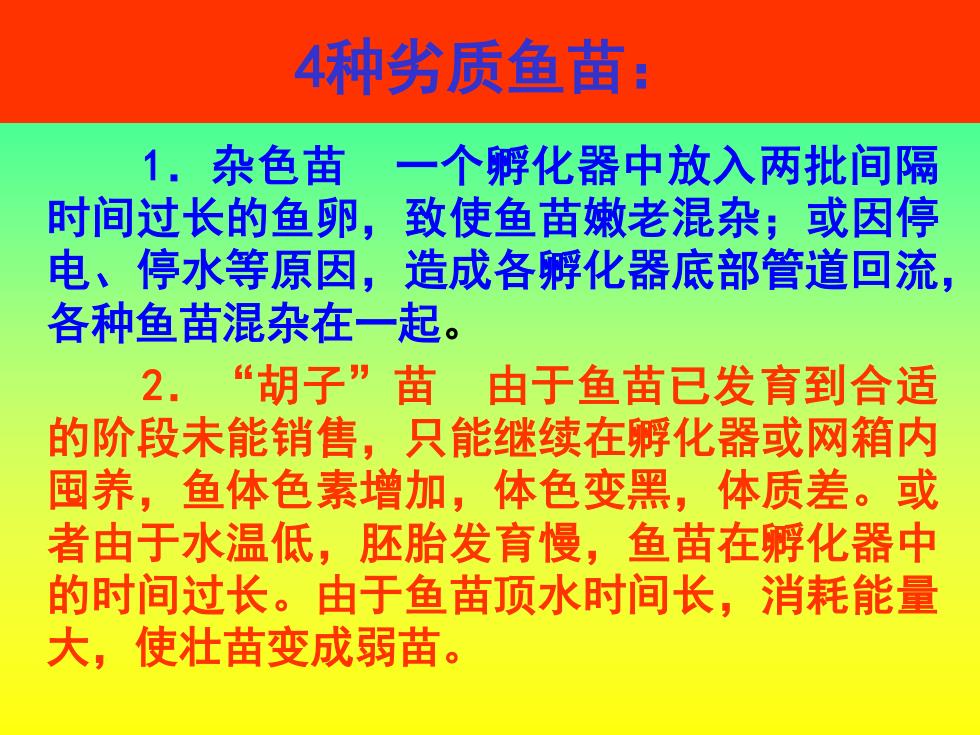 4种劣质鱼苗：

1．杂色苗　一个孵化器中放入两批间隔时间过长的鱼卵，致使鱼苗嫩老混杂；或因停电、停水等原因，造成各孵化器底部管道回流，各种鱼苗混杂在一起。

2．“胡子”苗　由于鱼苗已发育到合适的阶段未能销售，只能继续在孵化器或网箱内囤养，鱼体色素增加，体色变黑，体质差。或者由于水温低，胚胎发育慢，鱼苗在孵化器中的时间过长。由于鱼苗顶水时间长，消耗能量大，使壮苗变成弱苗。